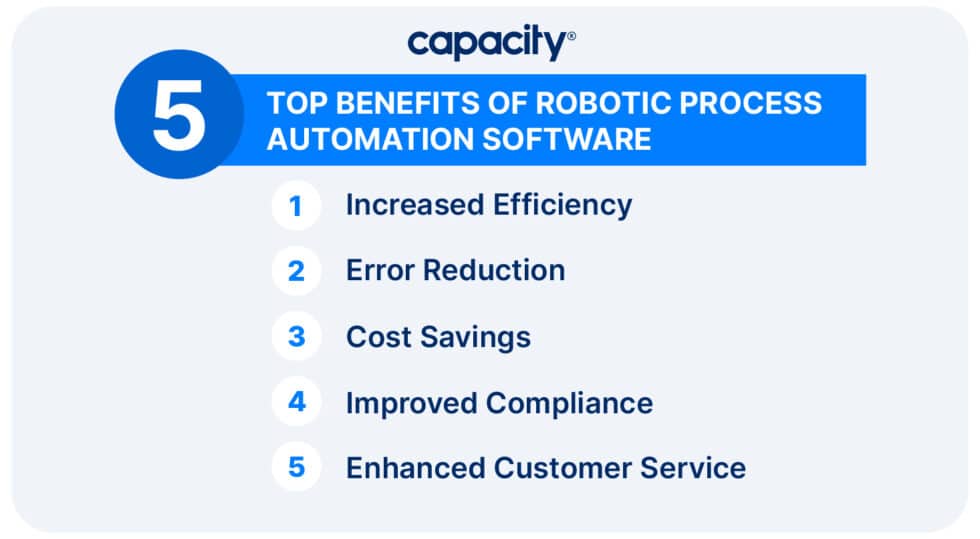 capacity®

5 TOP BENEFITS OF ROBOTIC PROCESS AUTOMATION SOFTWARE

1 Increased Efficiency

2 Error Reduction

3 Cost Savings

4 Improved Compliance

5 Enhanced Customer Service